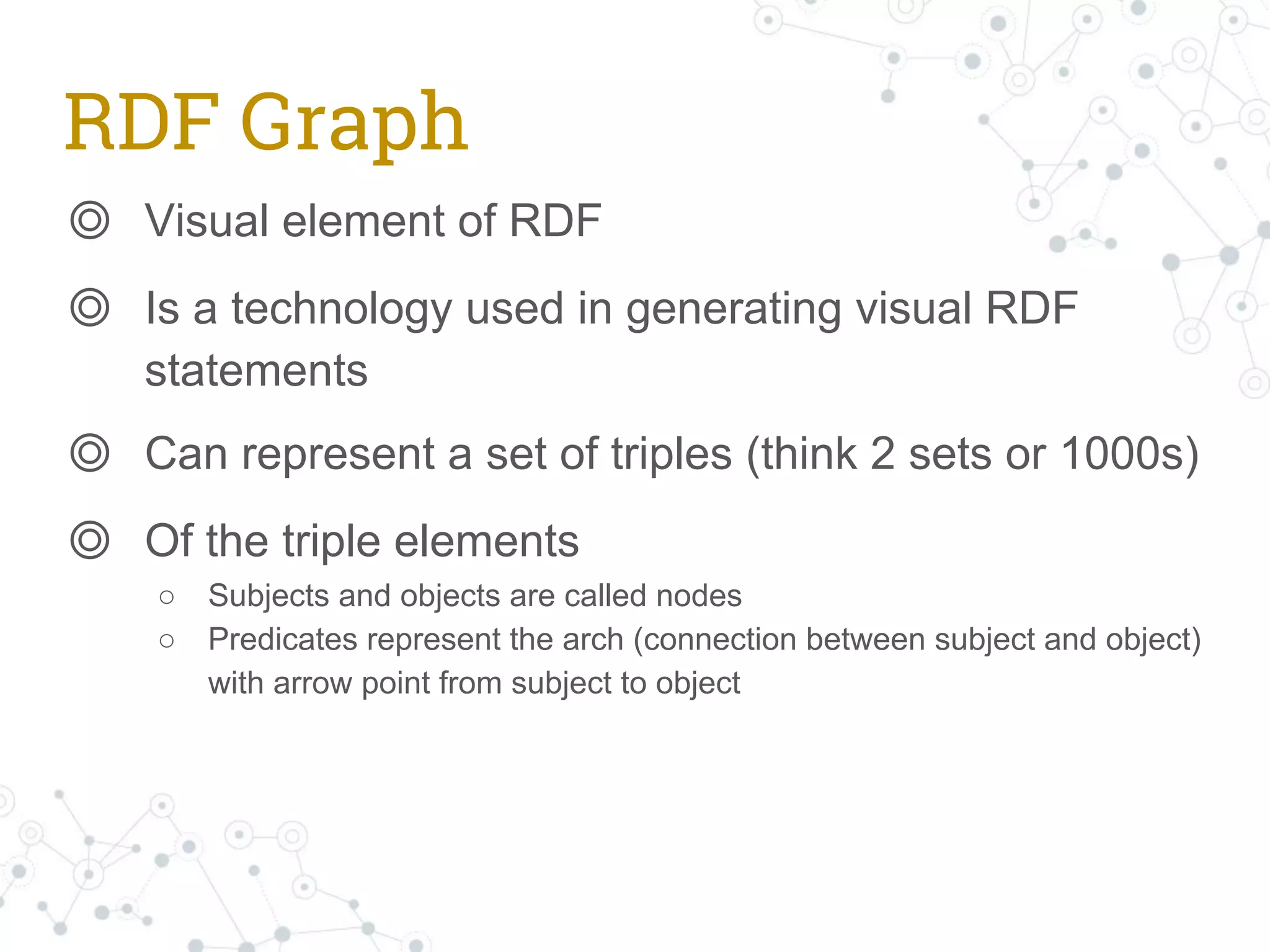 RDF Graph

◎ Visual element of RDF

◎ Is a technology used in generating visual RDF statements

◎ Can represent a set of triples (think 2 sets or 1000s)

◎ Of the triple elements
○ Subjects and objects are called nodes
○ Predicates represent the arch (connection between subject and object) with arrow point from subject to object